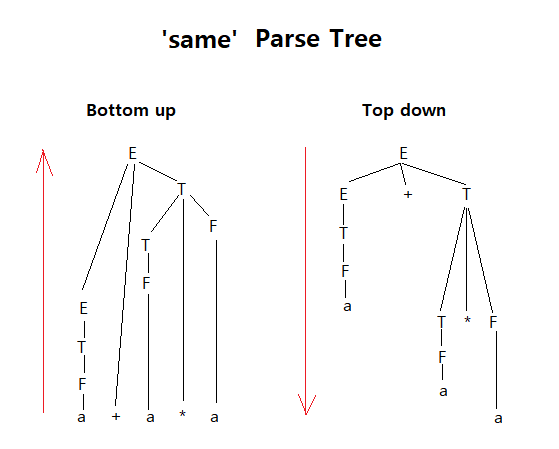 'same' Parse Tree

Bottom up

E
T
T
F
F
E
T
F
a + a * a

Top down

E
E + T
T
F
a
T * F
F
a
a